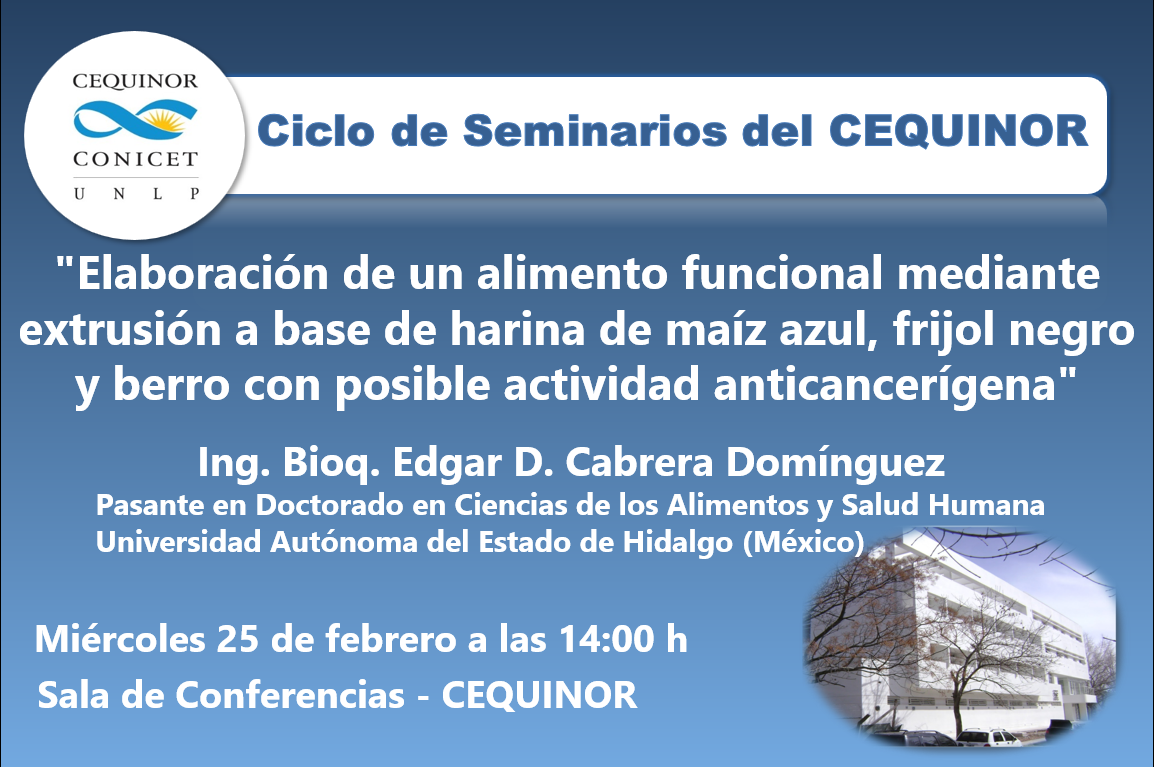 CEQUINOR
CONICET
U N L P

Ciclo de Seminarios del CEQUINOR

"Elaboración de un alimento funcional mediante extrusión a base de harina de maíz azul, frijol negro y berro con posible actividad anticancerígena"

Ing. Bioq. Edgar D. Cabrera Domínguez
Pasante en Doctorado en Ciencias de los Alimentos y Salud Humana
Universidad Autónoma del Estado de Hidalgo (México)

Miércoles 25 de febrero a las 14:00 h
Sala de Conferencias - CEQUINOR